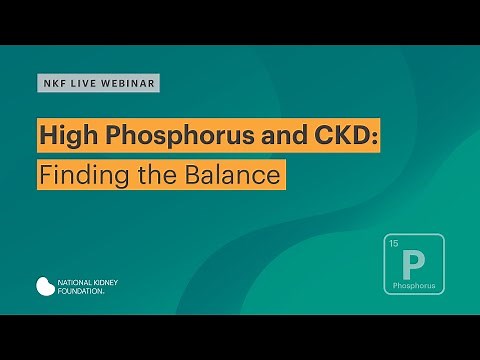 NKF LIVE WEBINAR

High Phosphorus and CKD:
Finding the Balance

NATIONAL KIDNEY FOUNDATION.

15
P
Phosphorus